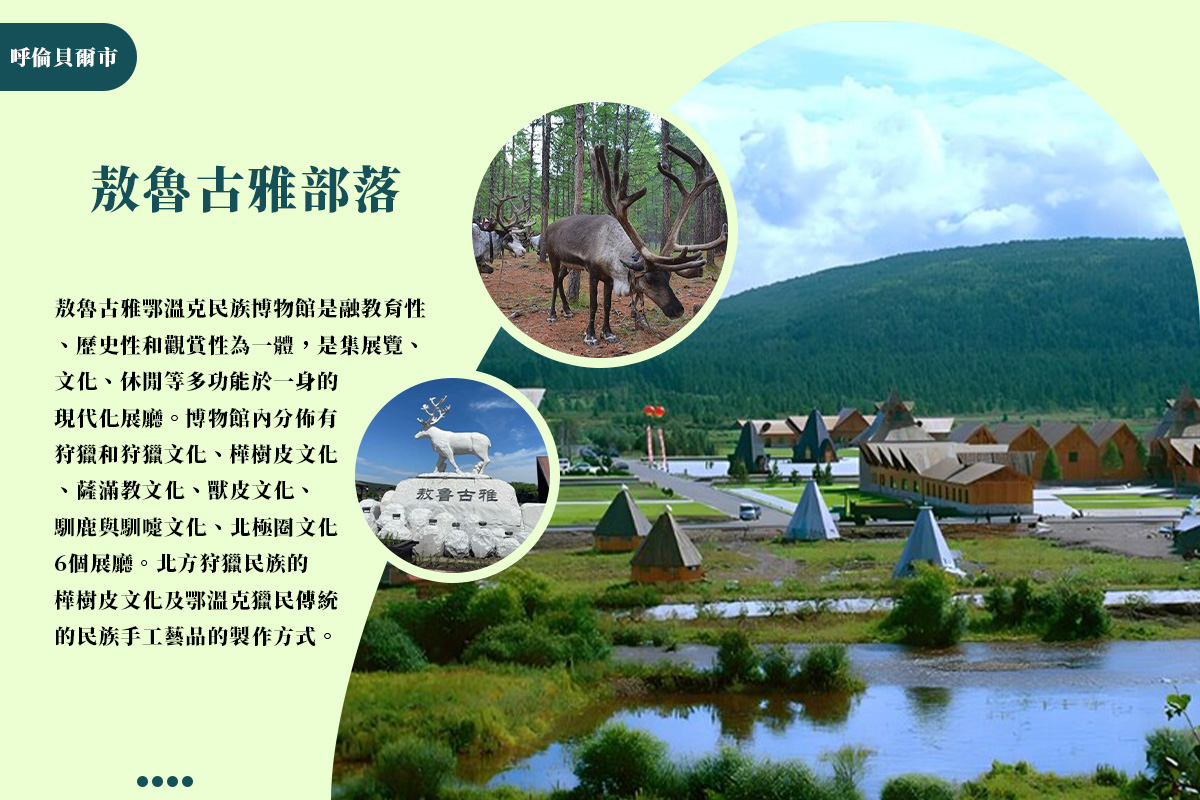 呼倫貝爾市

敖魯古雅部落

敖魯古雅鄂溫克民族博物館是融教育性、歷史性和觀賞性為一體，是集展覽、文化、休閒等多功能於一身的現代化展廳。博物館內分佈有狩獵和狩獵文化、樺樹皮文化、薩滿教文化、獸皮文化、馴鹿與馴噓文化、北極圈文化6個展廳。北方狩獵民族的樺樹皮文化及鄂溫克獵民傳統的民族手工藝品的製作方式。

敖魯古雅